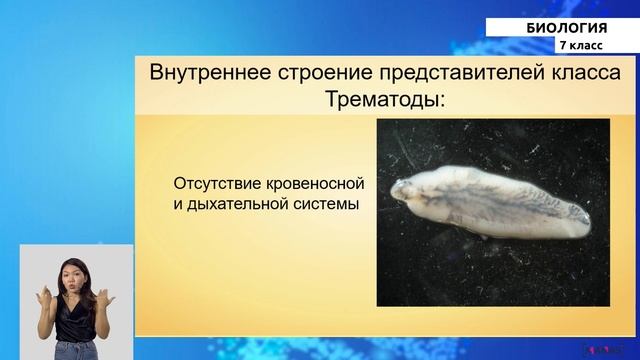 БИОЛОГИЯ
7 класс

Внутреннее строение представителей класса Трематоды:

Отсутствие кровеносной и дыхательной системы